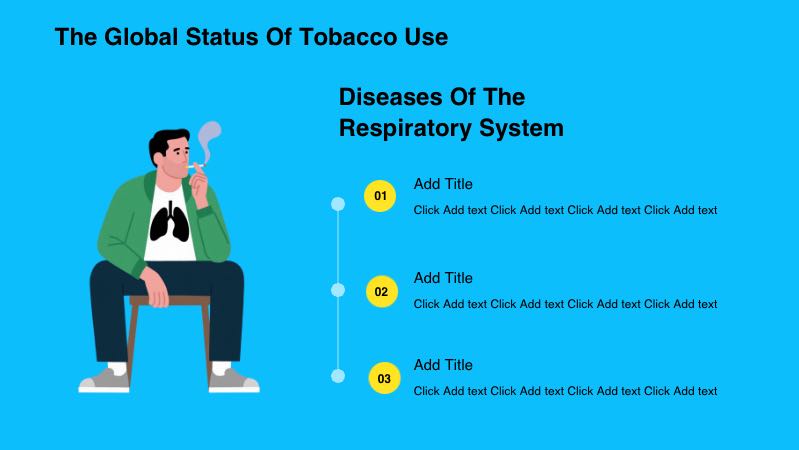 The Global Status Of Tobacco Use

Diseases Of The Respiratory System

01

Add Title

Click Add text Click Add text Click Add text Click Add text

02

Add Title

Click Add text Click Add text Click Add text Click Add text

03

Add Title

Click Add text Click Add text Click Add text Click Add text